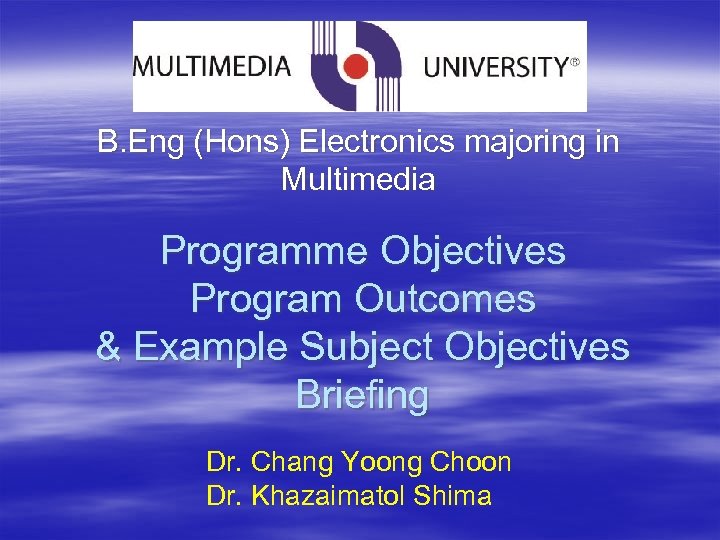 MULTIMEDIA UNIVERSITY®

B.Eng (Hons) Electronics majoring in Multimedia

Programme Objectives
Program Outcomes
& Example Subject Objectives
Briefing

Dr. Chang Yoong Choon
Dr. Khazaimatol Shima